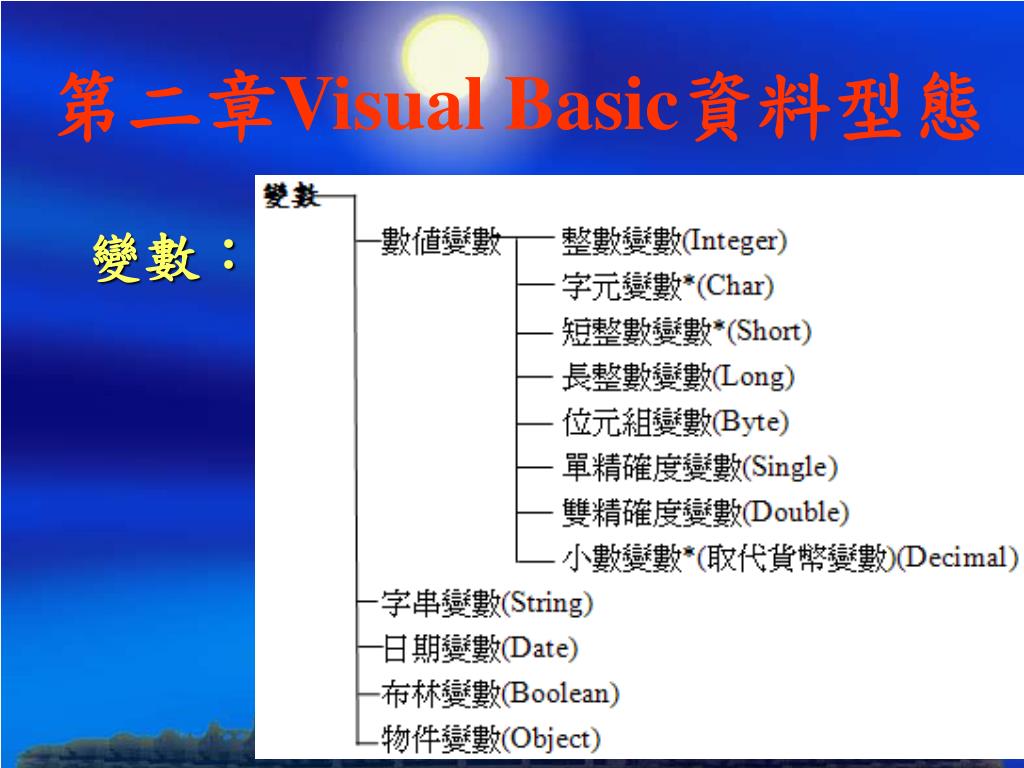 第二章Visual Basic資料型態

變數：

變數
數值變數
整數變數(Integer)
字元變數*(Char)
短整數變數*(Short)
長整數變數(Long)
位元組變數(Byte)
單精確度變數(Single)
雙精確度變數(Double)
小數變數*(取代貨幣變數)(Decimal)
字串變數(String)
日期變數(Date)
布林變數(Boolean)
物件變數(Object)